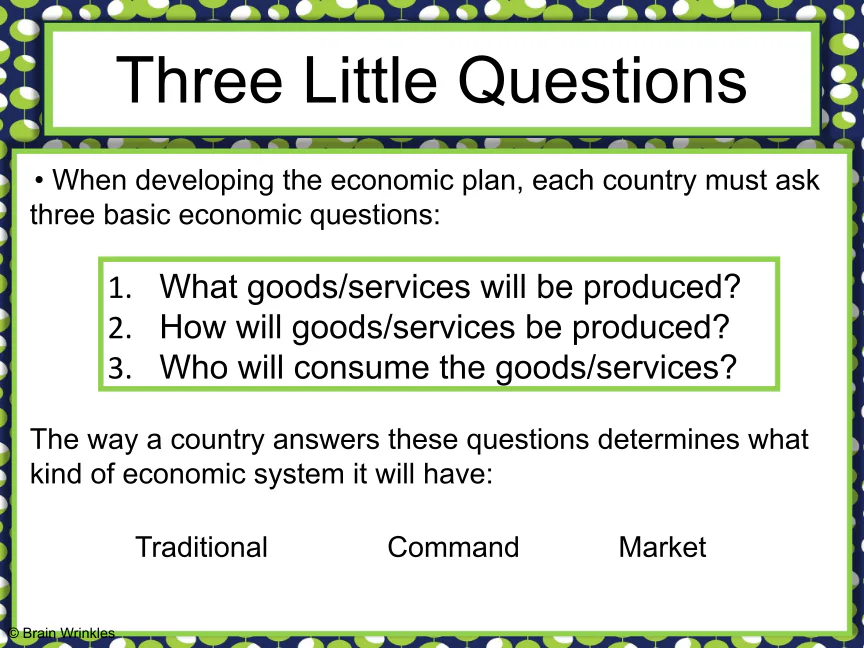 Three Little Questions

• When developing the economic plan, each country must ask three basic economic questions:

1. What goods/services will be produced?
2. How will goods/services be produced?
3. Who will consume the goods/services?

The way a country answers these questions determines what kind of economic system it will have:

Traditional Command Market

© Brain Wrinkles